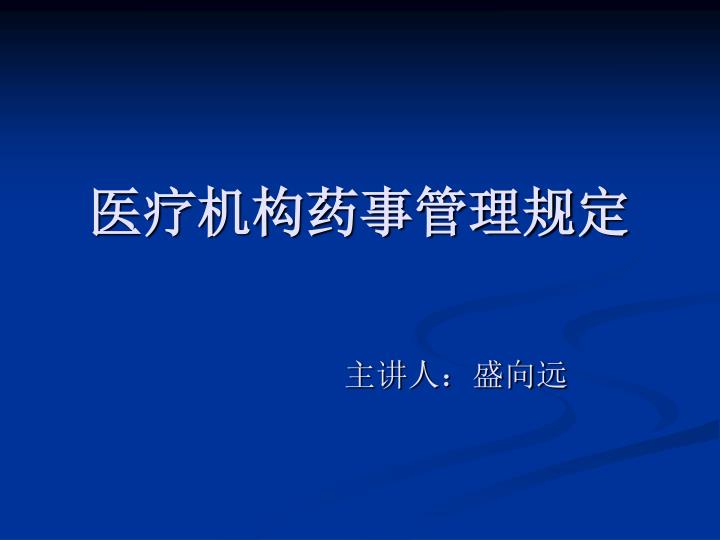 医疗机构药事管理规定

主讲人：盛向远